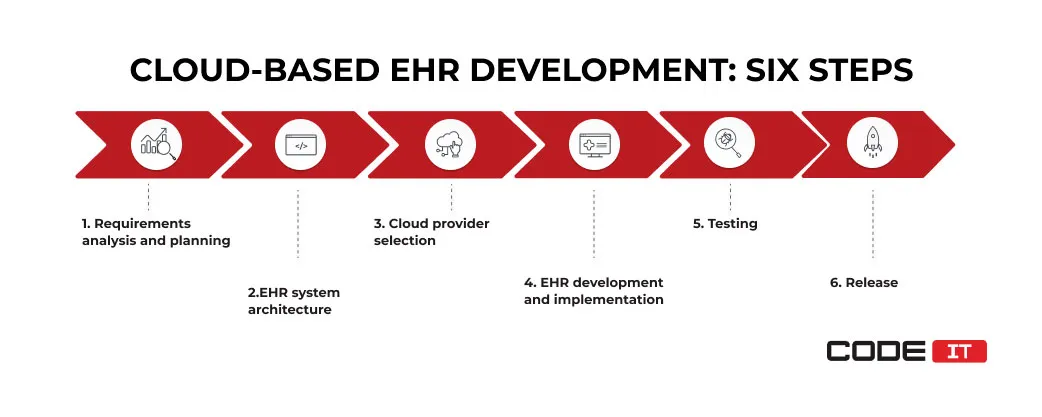 CLOUD-BASED EHR DEVELOPMENT: SIX STEPS

</>

1. Requirements analysis and planning

2.EHR system architecture

3. Cloud provider selection

4. EHR development and implementation

5. Testing

6. Release

CODE IT